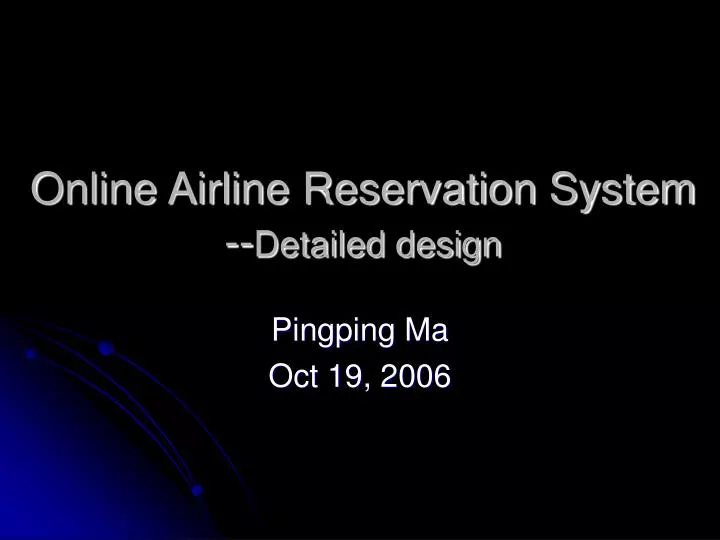 Online Airline Reservation System
--Detailed design

Pingping Ma
Oct 19, 2006